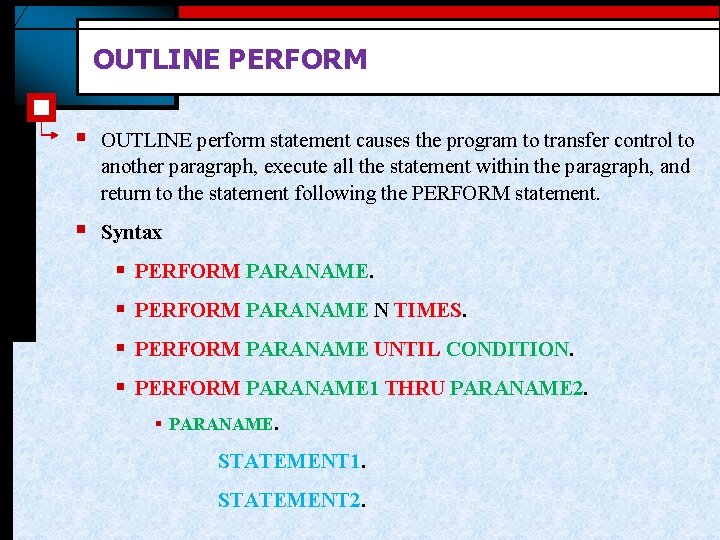 OUTLINE PERFORM

OUTLINE perform statement causes the program to transfer control to another paragraph, execute all the statement within the paragraph, and return to the statement following the PERFORM statement.

Syntax

PERFORM PARANAME.

PERFORM PARANAME N TIMES.

PERFORM PARANAME UNTIL CONDITION.

PERFORM PARANAME1 THRU PARANAME2.

PARANAME.

STATEMENT1.

STATEMENT2.